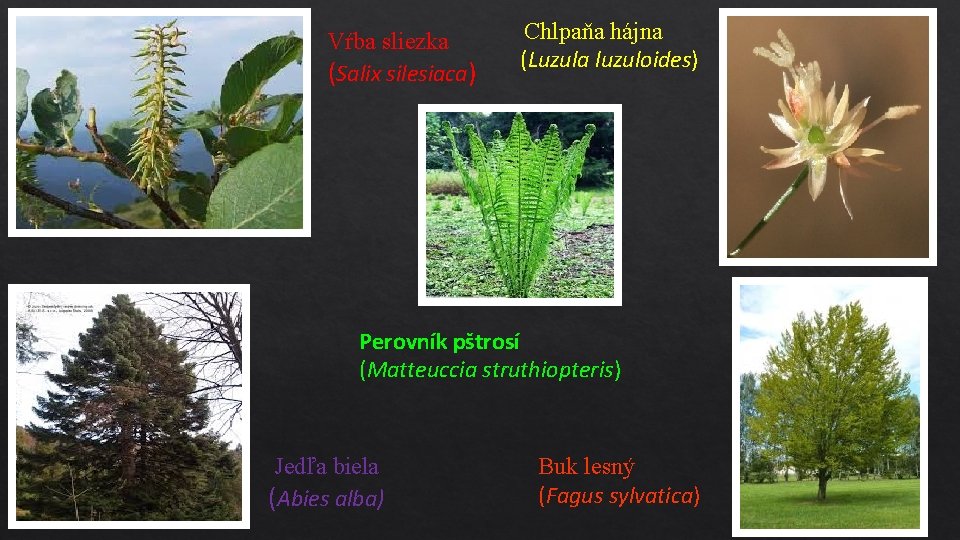 Vŕba sliezka
(Salix silesiaca)

Chlpaňa hájna
(Luzula luzuloides)

Perovník pštrosí
(Matteuccia struthiopteris)

Jedľa biela
(Abies alba)

Buk lesný
(Fagus sylvatica)